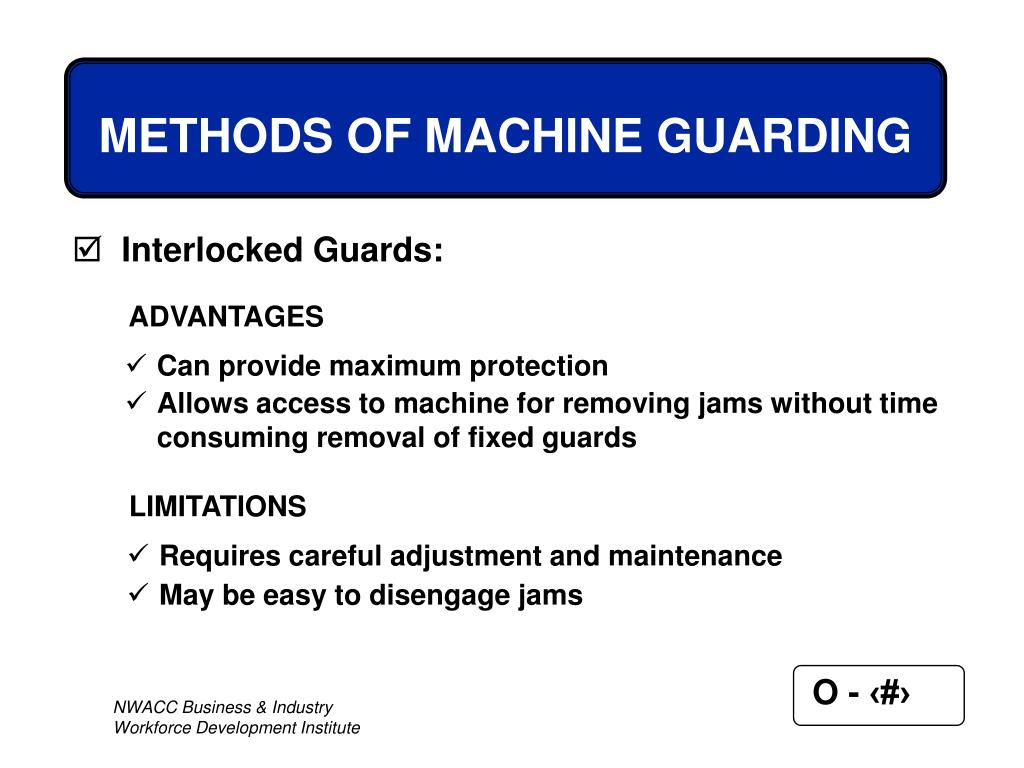 METHODS OF MACHINE GUARDING

☑ Interlocked Guards:

ADVANTAGES

✓ Can provide maximum protection
✓ Allows access to machine for removing jams without time consuming removal of fixed guards

LIMITATIONS

✓ Requires careful adjustment and maintenance
✓ May be easy to disengage jams

NWACC Business & Industry
Workforce Development Institute

O - ‹#›